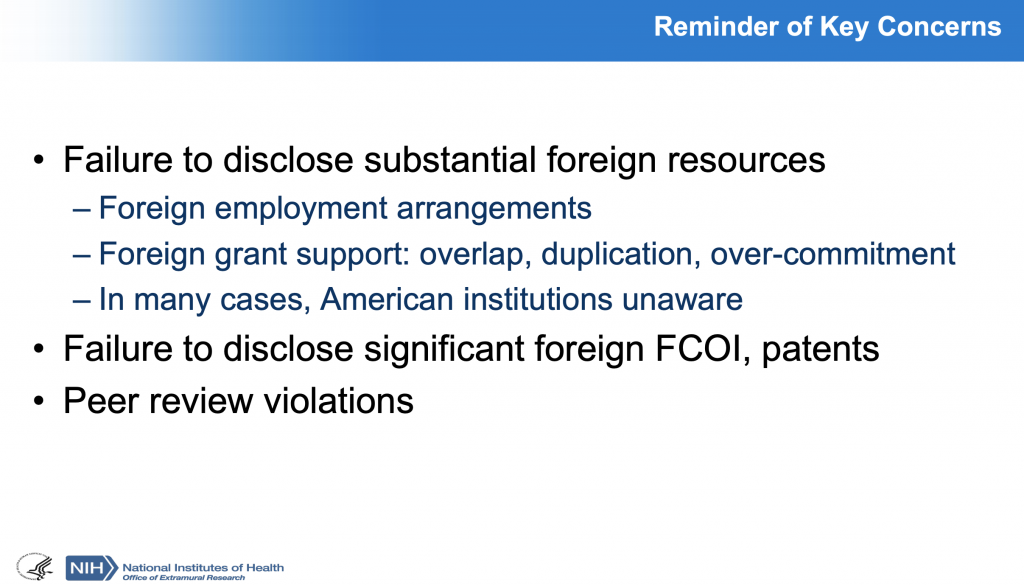 Reminder of Key Concerns

• Failure to disclose substantial foreign resources
– Foreign employment arrangements
– Foreign grant support: overlap, duplication, over-commitment
– In many cases, American institutions unaware
• Failure to disclose significant foreign FCOI, patents
• Peer review violations

NIH National Institutes of Health
Office of Extramural Research